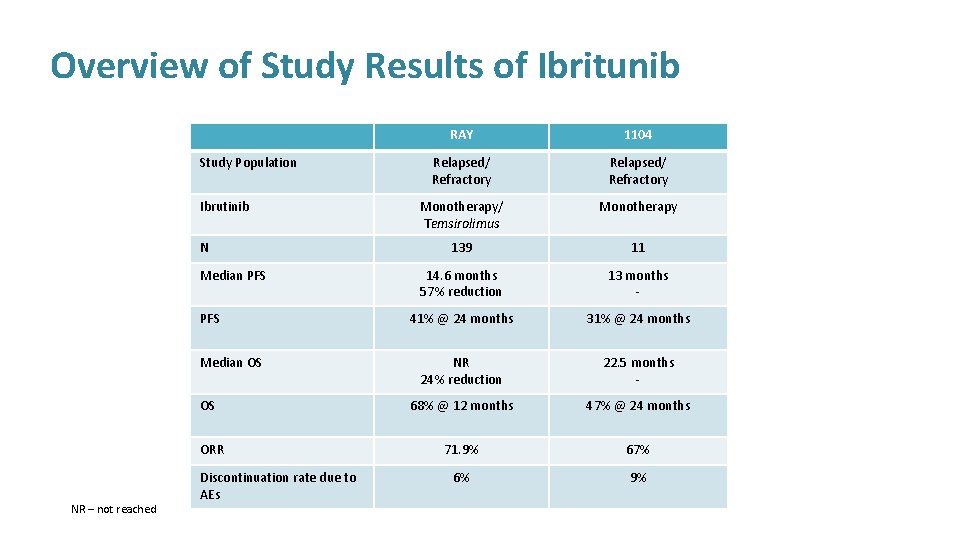 Overview of Study Results of Ibritunib

| | RAY | 1104 |
|---|---|---|
| Study Population | Relapsed/ Refractory | Relapsed/ Refractory |
| Ibrutinib | Monotherapy/ Temsirolimus | Monotherapy |
| N | 139 | 11 |
| Median PFS | 14.6 months 57% reduction | 13 months - |
| PFS | 41% @ 24 months | 31% @ 24 months |
| Median OS | NR 24% reduction | 22.5 months - |
| OS | 68% @ 12 months | 47% @ 24 months |
| ORR | 71.9% | 67% |
| Discontinuation rate due to AEs | 6% | 9% |

NR – not reached